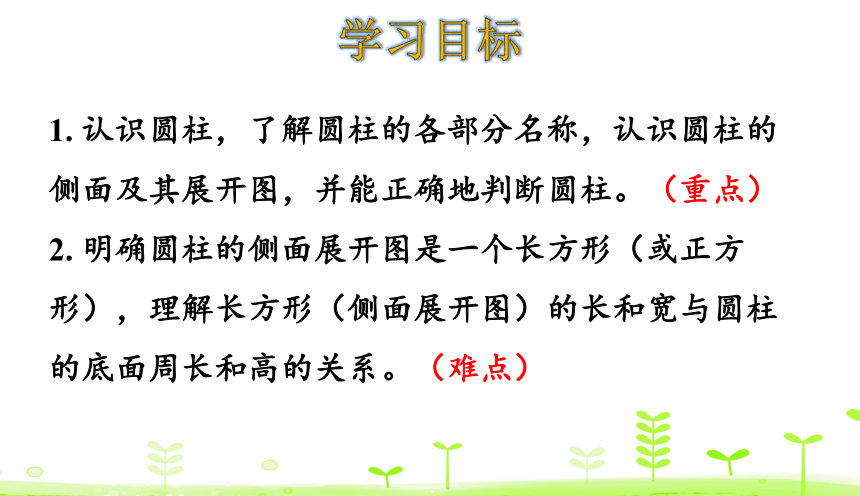 学习目标

1. 认识圆柱，了解圆柱的各部分名称，认识圆柱的侧面及其展开图，并能正确地判断圆柱。（重点）

2. 明确圆柱的侧面展开图是一个长方形（或正方形），理解长方形（侧面展开图）的长和宽与圆柱的底面周长和高的关系。（难点）